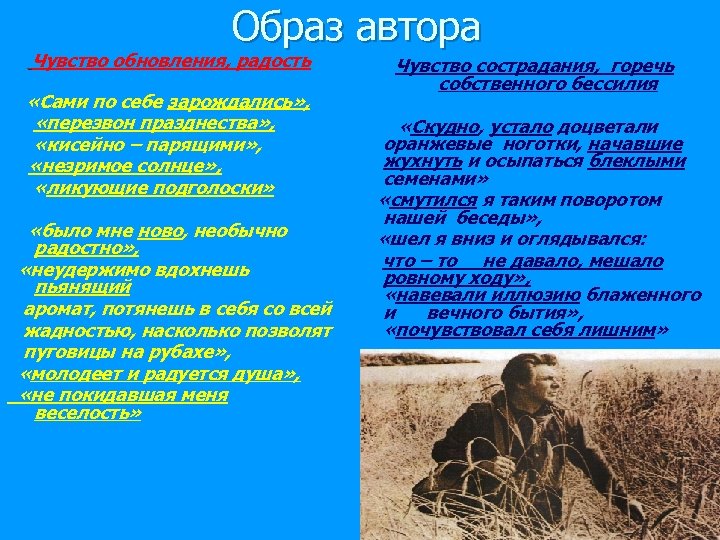 Образ автора

Чувство обновления, радость

«Сами по себе зарождались», «перезвон празднества», «кисейно – парящими», «незримое солнце», «ликующие подголоски»

«было мне ново, необычно радостно», «неудержимо вдохнешь пьянящий аромат, потянешь в себя со всей жадностью, насколько позволят пуговицы на рубахе», «молодеет и радуется душа», «не покидавшая меня веселость»

Чувство сострадания, горечь собственного бессилия

«Скудно, устало доцветали оранжевые ноготки, начавшие жухнуть и осыпаться блеклыми семенами»

«смутился я таким поворотом нашей беседы», «шел я вниз и оглядывался: что – то не давало, мешало ровному ходу», «навевали иллюзию блаженного и вечного бытия», «почувствовал себя лишним»